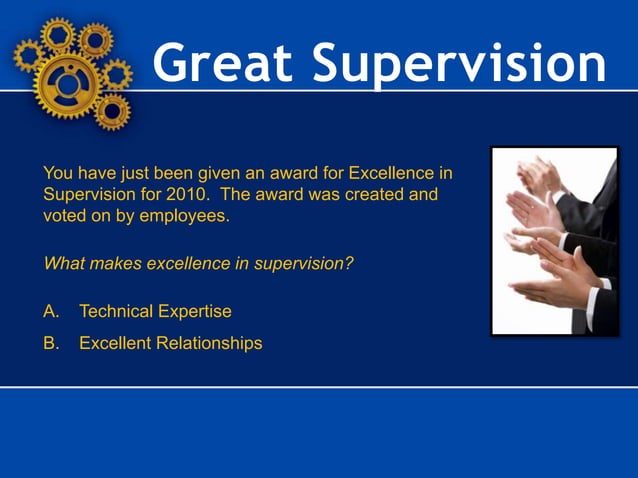 Great Supervision

You have just been given an award for Excellence in Supervision for 2010. The award was created and voted on by employees.

What makes excellence in supervision?

A. Technical Expertise

B. Excellent Relationships